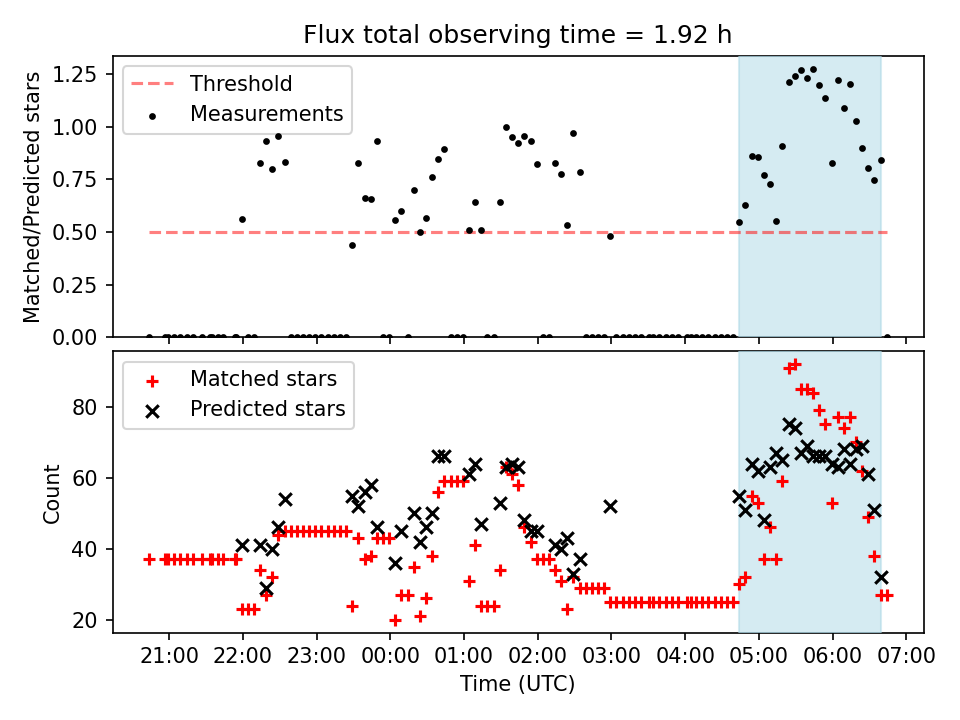 Flux total observing time = 1.92 h

Threshold
Measurements

Matched/Predicted stars

1.25
1.00
0.75
0.50
0.25
0.00

Matched stars
Predicted stars

Count

80
60
40
20

21:00 22:00 23:00 00:00 01:00 02:00 03:00 04:00 05:00 06:00 07:00

Time (UTC)